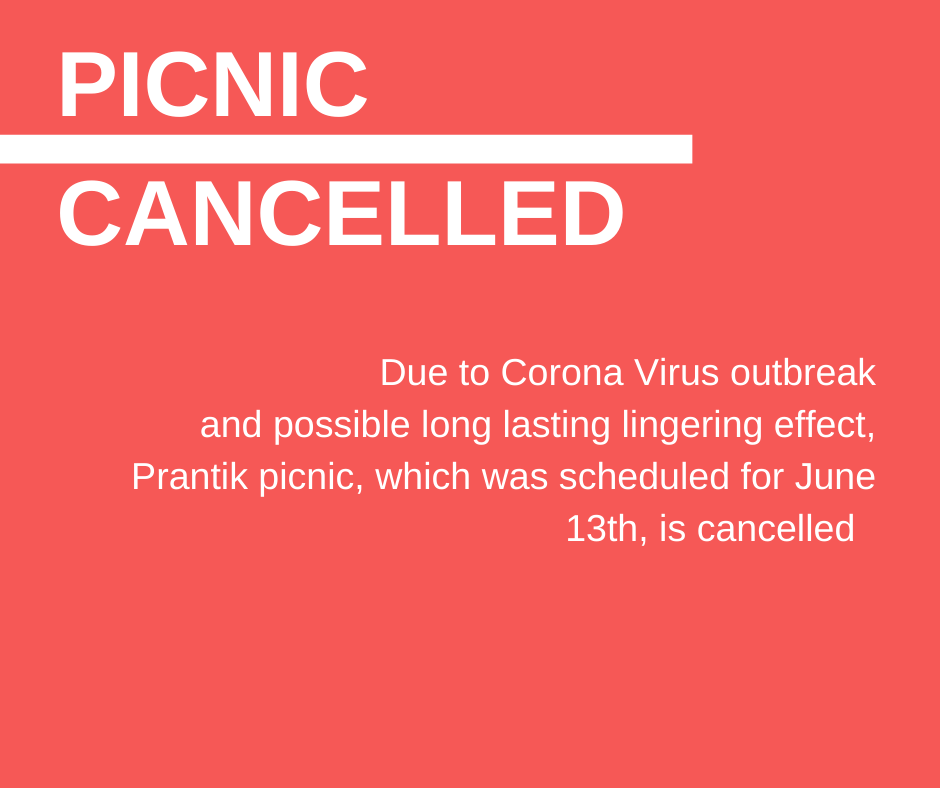 PICNIC

CANCELLED

Due to Corona Virus outbreak and possible long lasting lingering effect, Prantik picnic, which was scheduled for June 13th, is cancelled